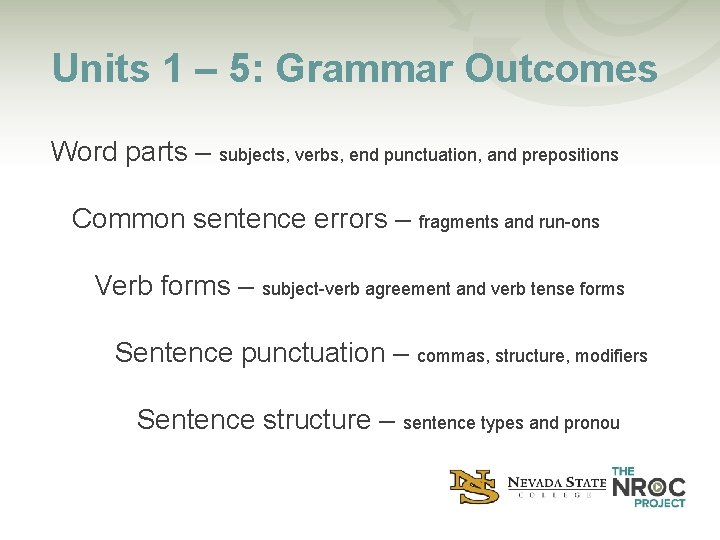 Units 1 – 5: Grammar Outcomes

Word parts – subjects, verbs, end punctuation, and prepositions

Common sentence errors – fragments and run-ons

Verb forms – subject-verb agreement and verb tense forms

Sentence punctuation – commas, structure, modifiers

Sentence structure – sentence types and pronou

NS NEVADA STATE COLLEGE THE NROC PROJECT